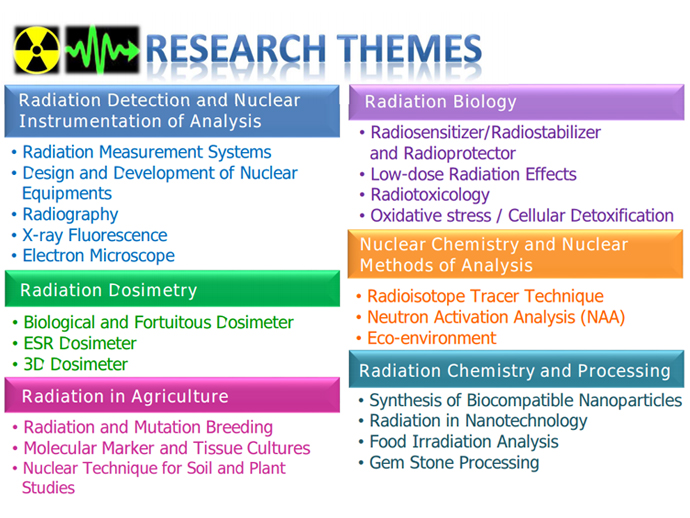 RESEARCH THEMES

Radiation Detection and Nuclear Instrumentation of Analysis

• Radiation Measurement Systems
• Design and Development of Nuclear Equipments
• Radiography
• X-ray Fluorescence
• Electron Microscope

Radiation Dosimetry

• Biological and Fortuitous Dosimeter
• ESR Dosimeter
• 3D Dosimeter

Radiation in Agriculture

• Radiation and Mutation Breeding
• Molecular Marker and Tissue Cultures
• Nuclear Technique for Soil and Plant Studies

Radiation Biology

• Radiosensitizer/Radiostabilizer and Radioprotector
• Low-dose Radiation Effects
• Radiotoxicology
• Oxidative stress / Cellular Detoxification

Nuclear Chemistry and Nuclear Methods of Analysis

• Radioisotope Tracer Technique
• Neutron Activation Analysis (NAA)
• Eco-environment

Radiation Chemistry and Processing

• Synthesis of Biocompatible Nanoparticles
• Radiation in Nanotechnology
• Food Irradiation Analysis
• Gem Stone Processing